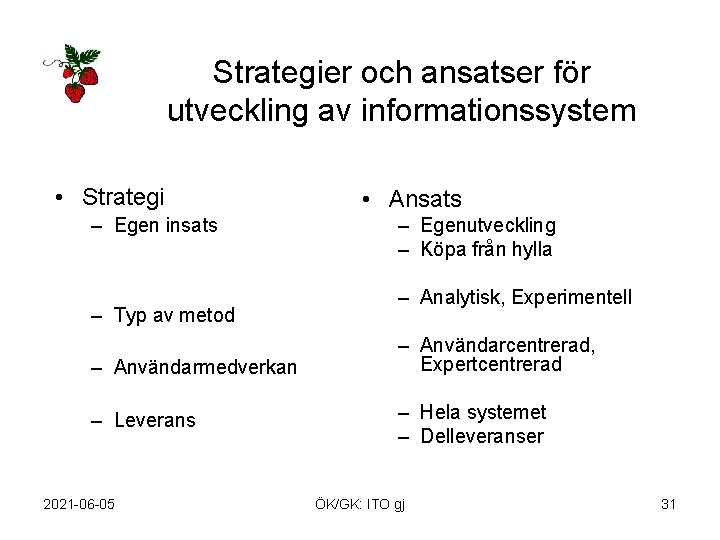 Strategier och ansatser för utveckling av informationssystem

• Strategi
– Egen insats

– Typ av metod

– Användarmedverkan

– Leverans

• Ansats
– Egenutveckling
– Köpa från hylla

– Analytisk, Experimentell

– Användarcentrerad, Expertcentrerad

– Hela systemet
– Delleveranser

2021-06-05

ÖK/GK: ITO gj

31